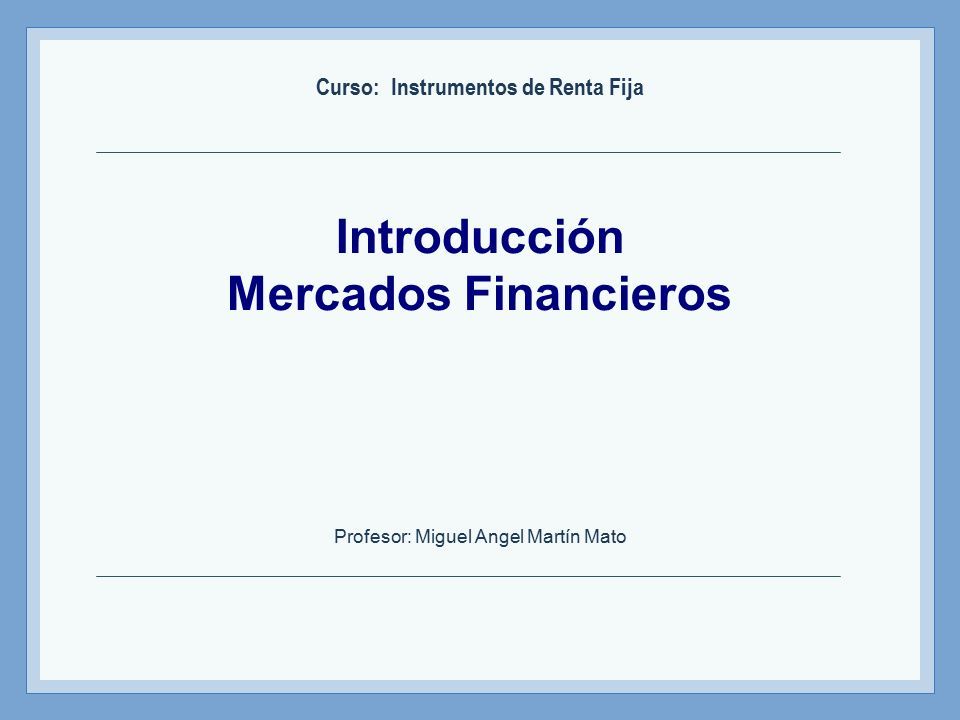 Curso: Instrumentos de Renta Fija

Introducción
Mercados Financieros

Profesor: Miguel Angel Martín Mato